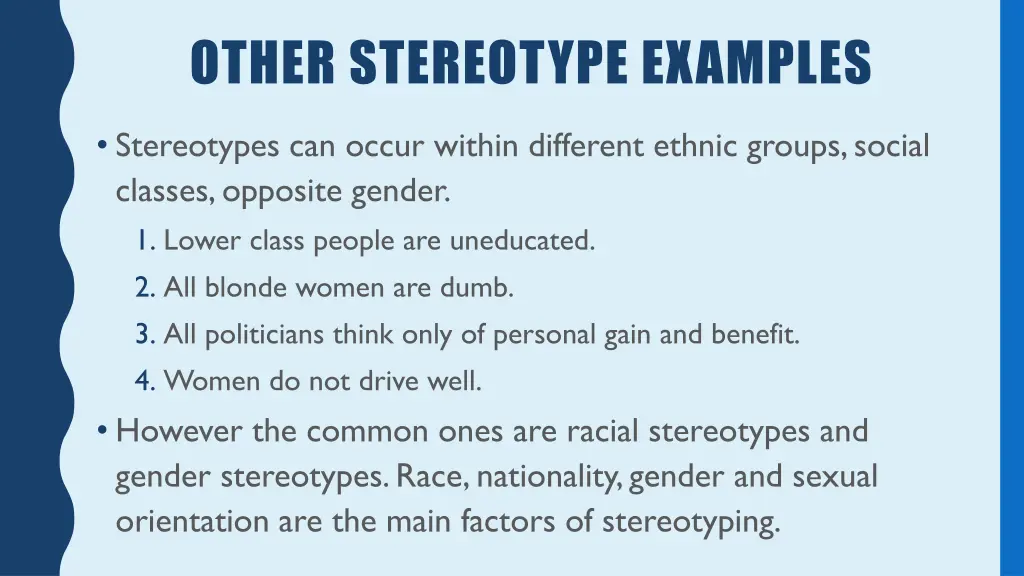 OTHER STEREOTYPE EXAMPLES

• Stereotypes can occur within different ethnic groups, social classes, opposite gender.

1. Lower class people are uneducated.
2. All blonde women are dumb.
3. All politicians think only of personal gain and benefit.
4. Women do not drive well.

• However the common ones are racial stereotypes and gender stereotypes. Race, nationality, gender and sexual orientation are the main factors of stereotyping.